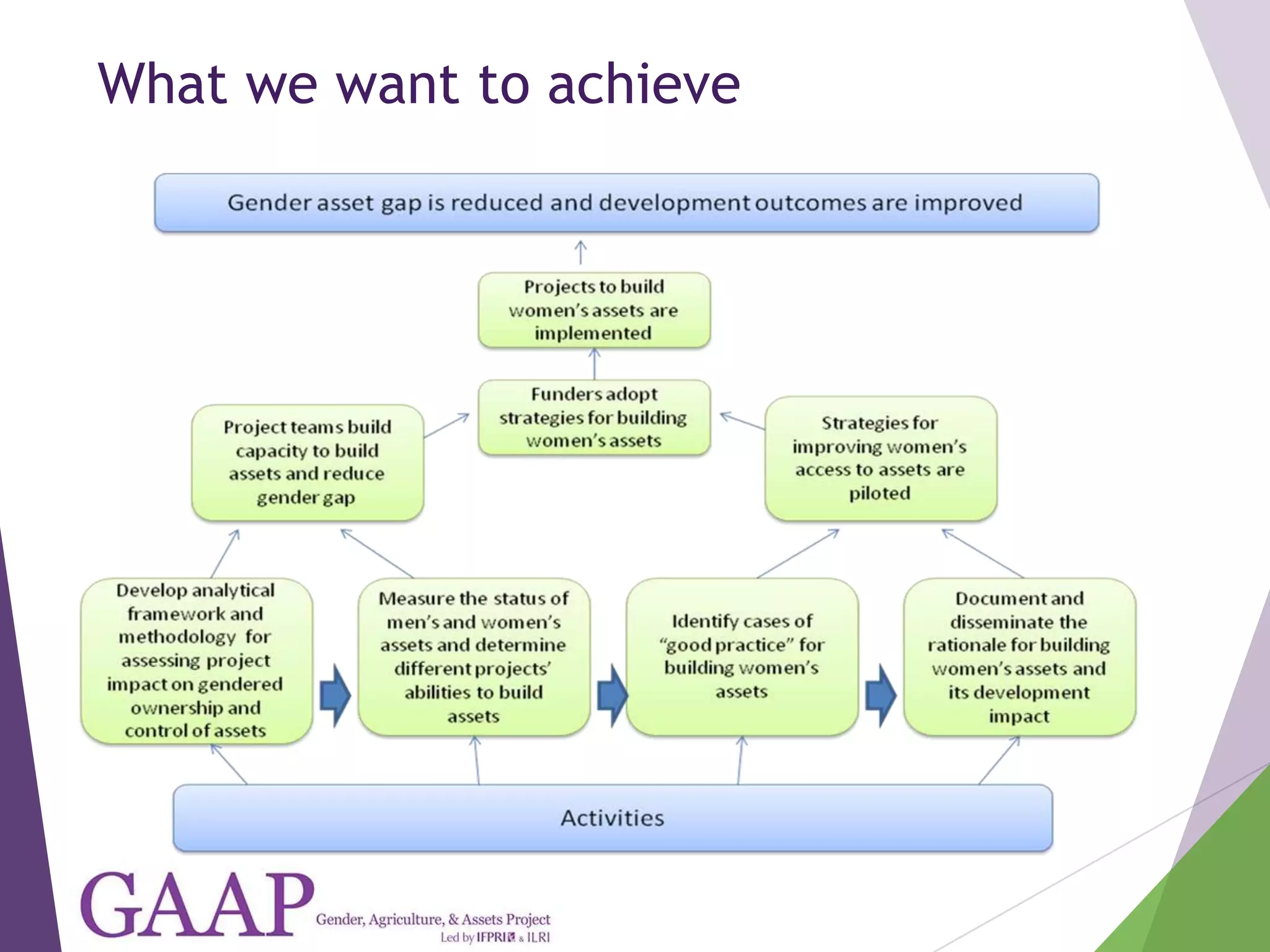 What we want to achieve

Gender asset gap is reduced and development outcomes are improved

Projects to build women's assets are implemented

Funders adopt strategies for building women's assets

Project teams build capacity to build assets and reduce gender gap

Strategies for improving women's access to assets are piloted

Develop analytical framework and methodology for assessing project impact on gendered ownership and control of assets

Measure the status of men's and women's assets and determine different projects' abilities to build assets

Identify cases of "good practice" for building women's assets

Document and disseminate the rationale for building women's assets and its development impact

Activities

GAAP Gender, Agriculture, & Assets Project Led by IFPRI & ILRI